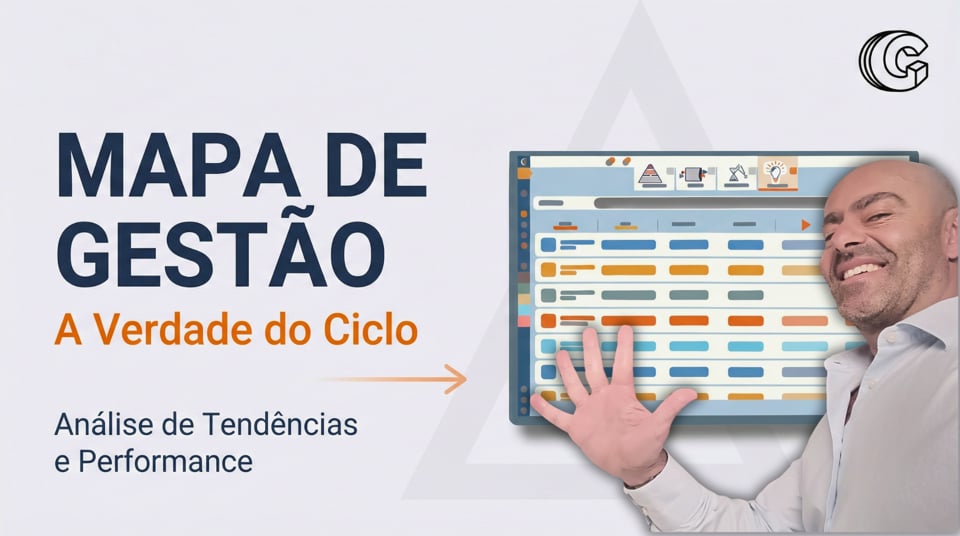 MAPA DE GESTÃO

A Verdade do Ciclo

Análise de Tendências e Performance